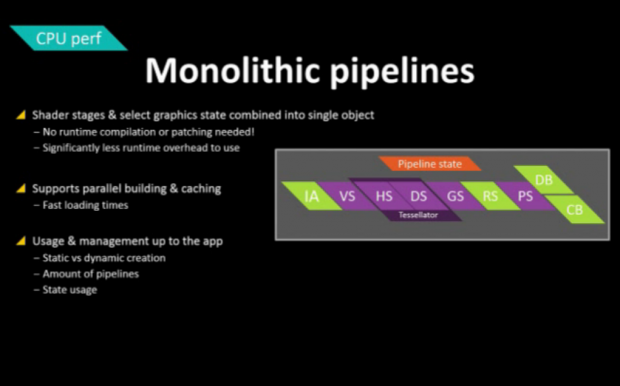 CPU perf

Monolithic pipelines

Shader stages & select graphics state combined into single object
– No runtime compilation or patching needed!
– Significantly less runtime overhead to use

Supports parallel building & caching
– Fast loading times

Usage & management up to the app
– Static vs dynamic creation
– Amount of pipelines
– State usage

Pipeline state
IA VS HS DS GS RS PS DB CB
Tessellator